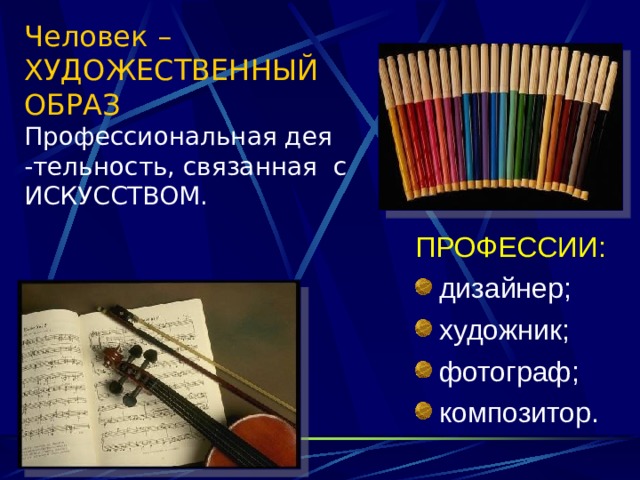 Человек – ХУДОЖЕСТВЕННЫЙ ОБРАЗ

Профессиональная дея -тельность, связанная с ИСКУССТВОМ.

ПРОФЕССИИ:

дизайнер;

художник;

фотограф;

композитор.